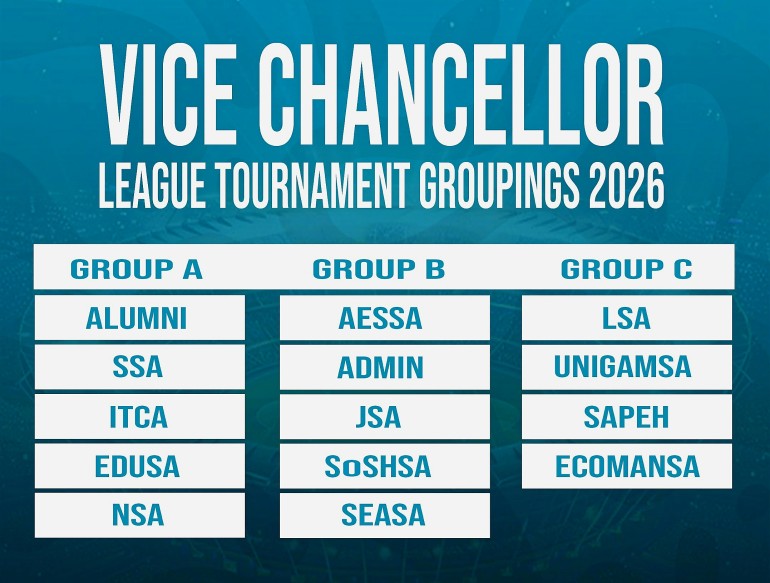 VICE CHANCELLOR
LEAGUE TOURNAMENT GROUPINGS 2026

| GROUP A | GROUP B | GROUP C |
|---|---|---|
| ALUMNI | AESSA | LSA |
| SSA | ADMIN | UNIGAMSA |
| ITCA | JSA | SAPEH |
| EDUSA | SoSHSA | ECOMANSA |
| NSA | SEASA | |